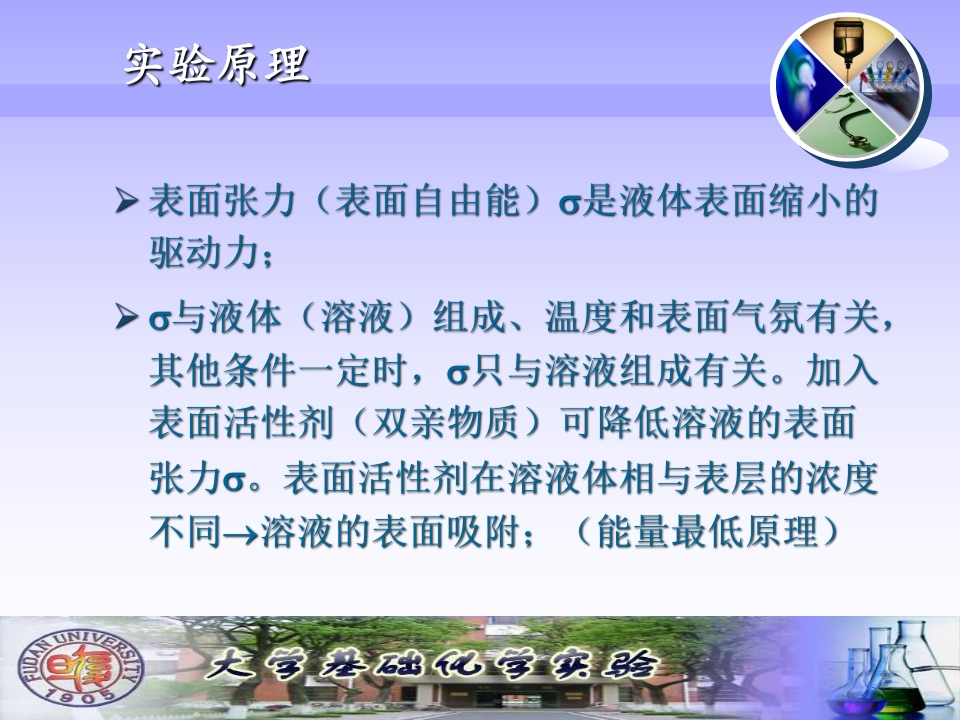 实验原理

➢ 表面张力（表面自由能）σ是液体表面缩小的驱动力；

➢ σ与液体（溶液）组成、温度和表面气氛有关，其他条件一定时，σ只与溶液组成有关。加入表面活性剂（双亲物质）可降低溶液的表面张力σ。表面活性剂在溶液体相与表层的浓度不同→溶液的表面吸附；（能量最低原理）

FUDAN UNIVERSITY 1905

大学基础化学实验